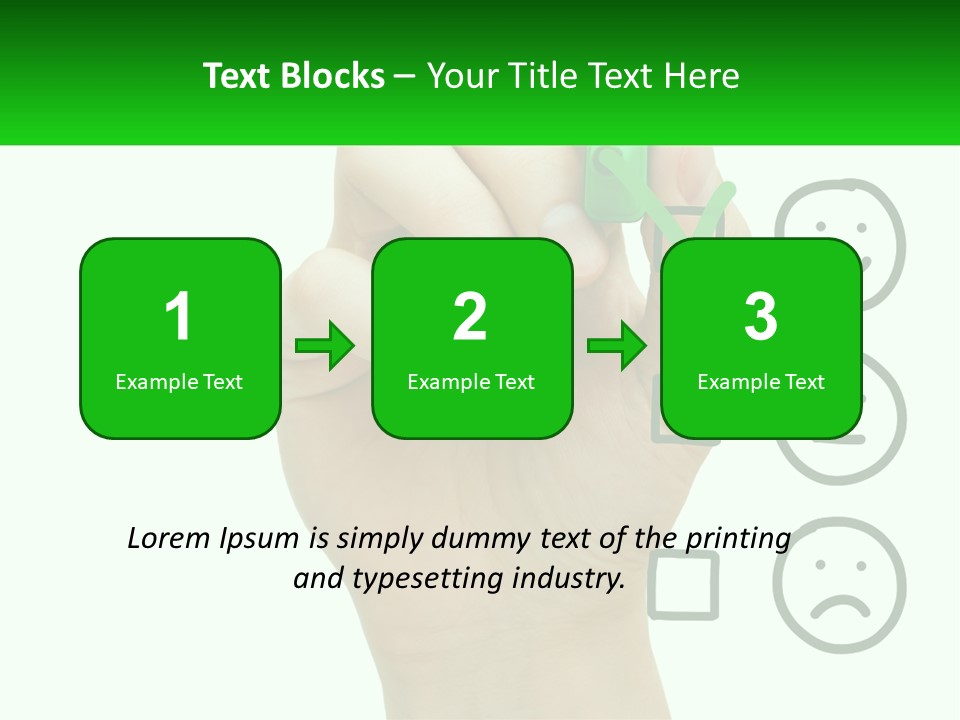 Text Blocks – Your Title Text Here

1
Example Text

2
Example Text

3
Example Text

Lorem Ipsum is simply dummy text of the printing and typesetting industry.